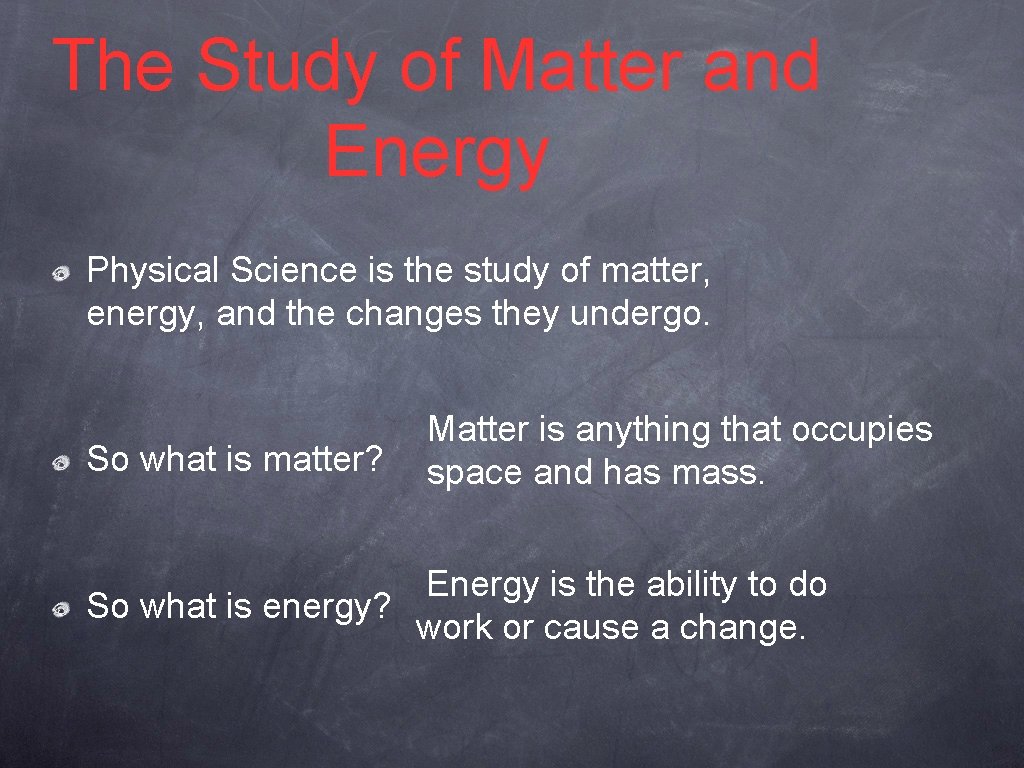 The Study of Matter and Energy

Physical Science is the study of matter, energy, and the changes they undergo.

So what is matter?

Matter is anything that occupies space and has mass.

So what is energy?

Energy is the ability to do work or cause a change.